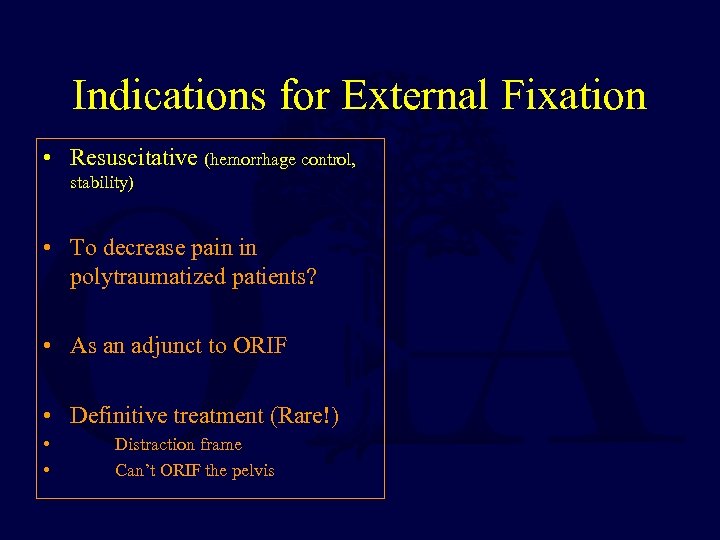 Indications for External Fixation

• Resuscitative (hemorrhage control, stability)

• To decrease pain in polytraumatized patients?

• As an adjunct to ORIF

• Definitive treatment (Rare!)
• Distraction frame
• Can't ORIF the pelvis

OTA